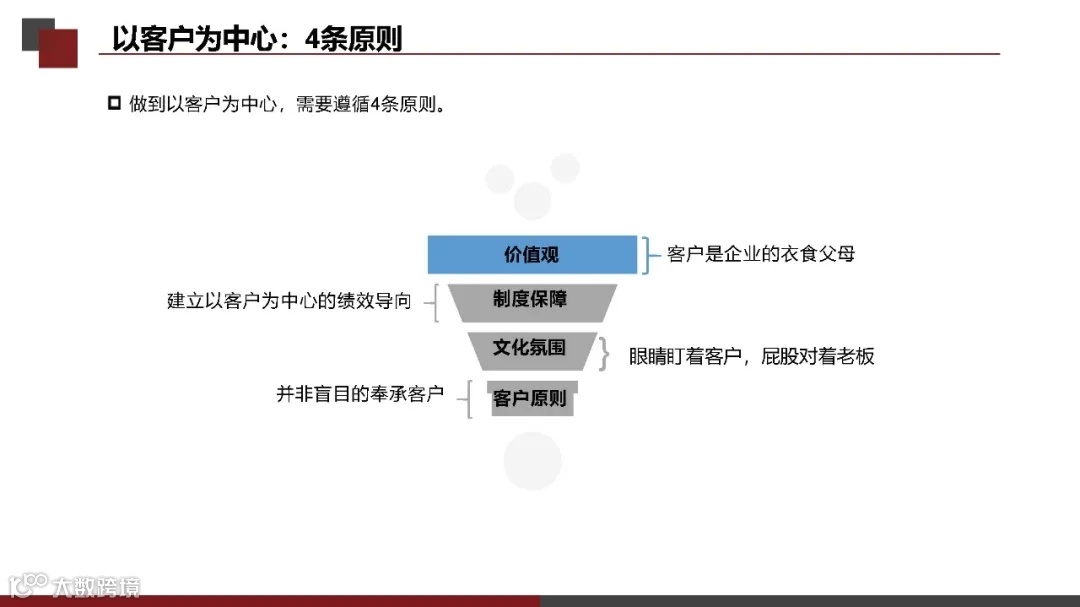 以客户为中心：4条原则

做到以客户为中心，需要遵循4条原则。

价值观

客户是企业的衣食父母

建立以客户为中心的绩效导向

制度保障

文化氛围

眼睛盯着客户，屁股对着老板

并非盲目的奉承客户

客户原则

大数跨境